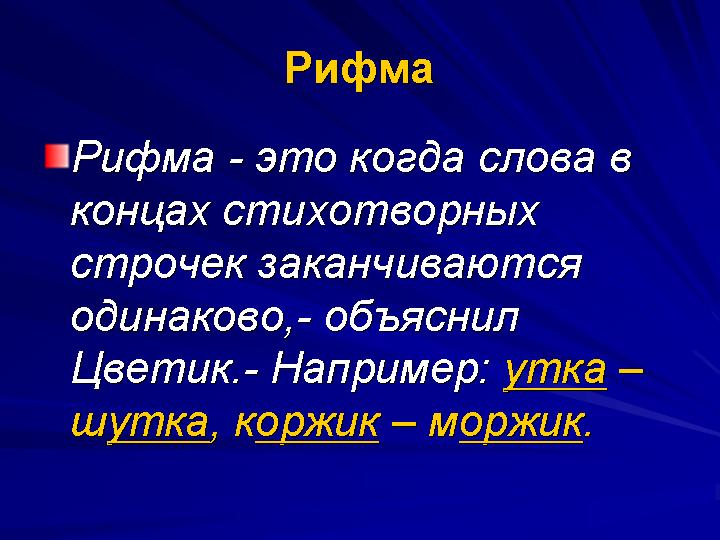 Рифма

Рифма - это когда слова в концах стихотворных строчек заканчиваются одинаково,- объяснил Цветик.- Например: утка – шутка, коржик – моржик.